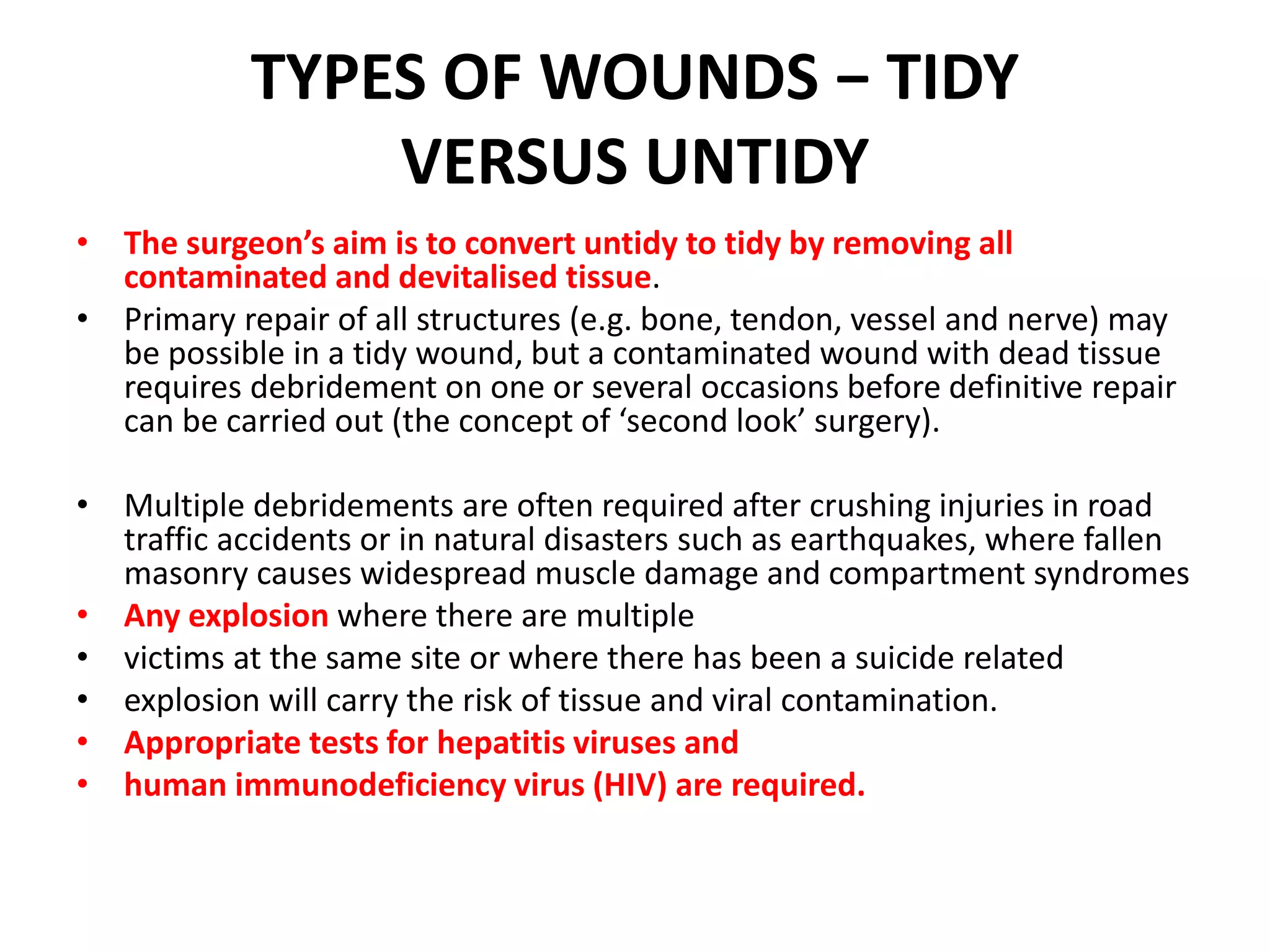 TYPES OF WOUNDS – TIDY VERSUS UNTIDY

• The surgeon’s aim is to convert untidy to tidy by removing all contaminated and devitalised tissue.
• Primary repair of all structures (e.g. bone, tendon, vessel and nerve) may be possible in a tidy wound, but a contaminated wound with dead tissue requires debridement on one or several occasions before definitive repair can be carried out (the concept of ‘second look’ surgery).

• Multiple debridements are often required after crushing injuries in road traffic accidents or in natural disasters such as earthquakes, where fallen masonry causes widespread muscle damage and compartment syndromes
• Any explosion where there are multiple
• victims at the same site or where there has been a suicide related
• explosion will carry the risk of tissue and viral contamination.
• Appropriate tests for hepatitis viruses and
• human immunodeficiency virus (HIV) are required.